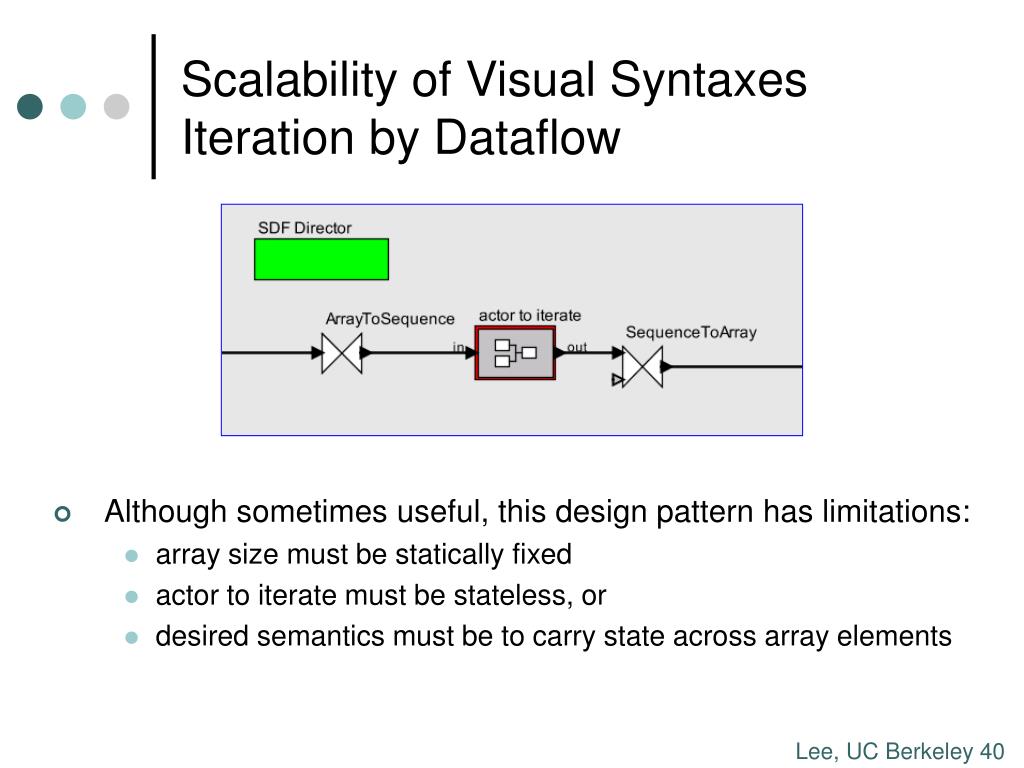 Scalability of Visual Syntaxes
Iteration by Dataflow

SDF Director

ArrayToSequence

actor to iterate

in

out

SequenceToArray

Although sometimes useful, this design pattern has limitations:

array size must be statically fixed

actor to iterate must be stateless, or

desired semantics must be to carry state across array elements

Lee, UC Berkeley 40